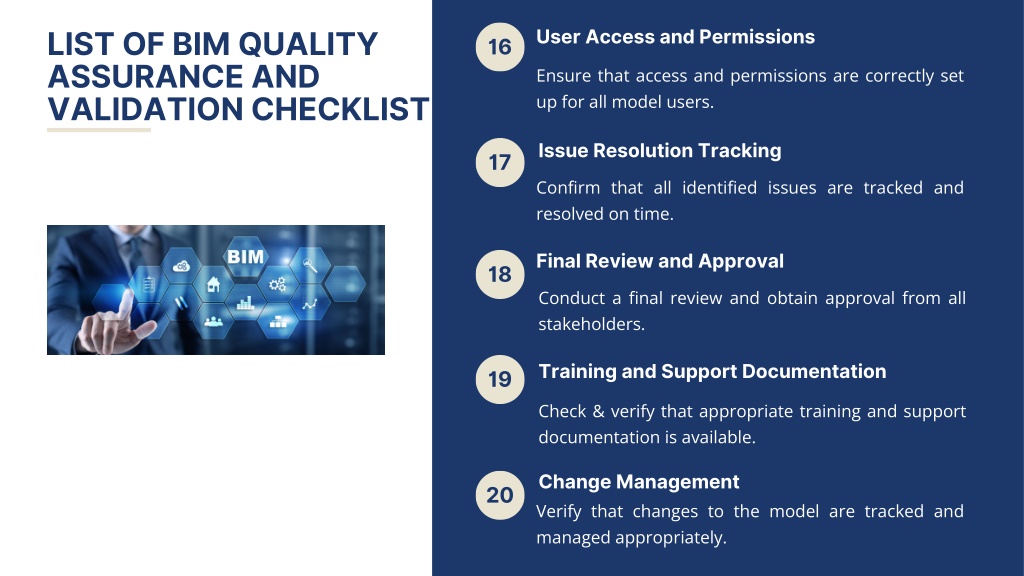 LIST OF BIM QUALITY ASSURANCE AND VALIDATION CHECKLIST

BIM

16
User Access and Permissions
Ensure that access and permissions are correctly set up for all model users.

17
Issue Resolution Tracking
Confirm that all identified issues are tracked and resolved on time.

18
Final Review and Approval
Conduct a final review and obtain approval from all stakeholders.

19
Training and Support Documentation
Check & verify that appropriate training and support documentation is available.

20
Change Management
Verify that changes to the model are tracked and managed appropriately.